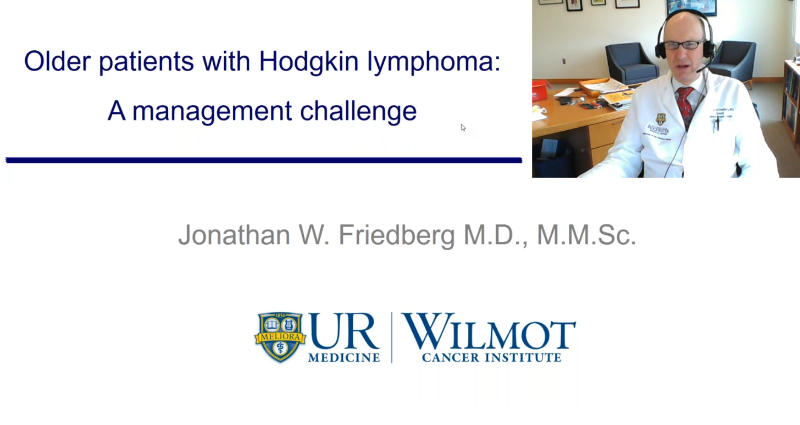 Older patients with Hodgkin lymphoma: A management challenge

Jonathan W. Friedberg M.D., M.M.Sc.

MELIORA UR MEDICINE | WILMOT CANCER INSTITUTE